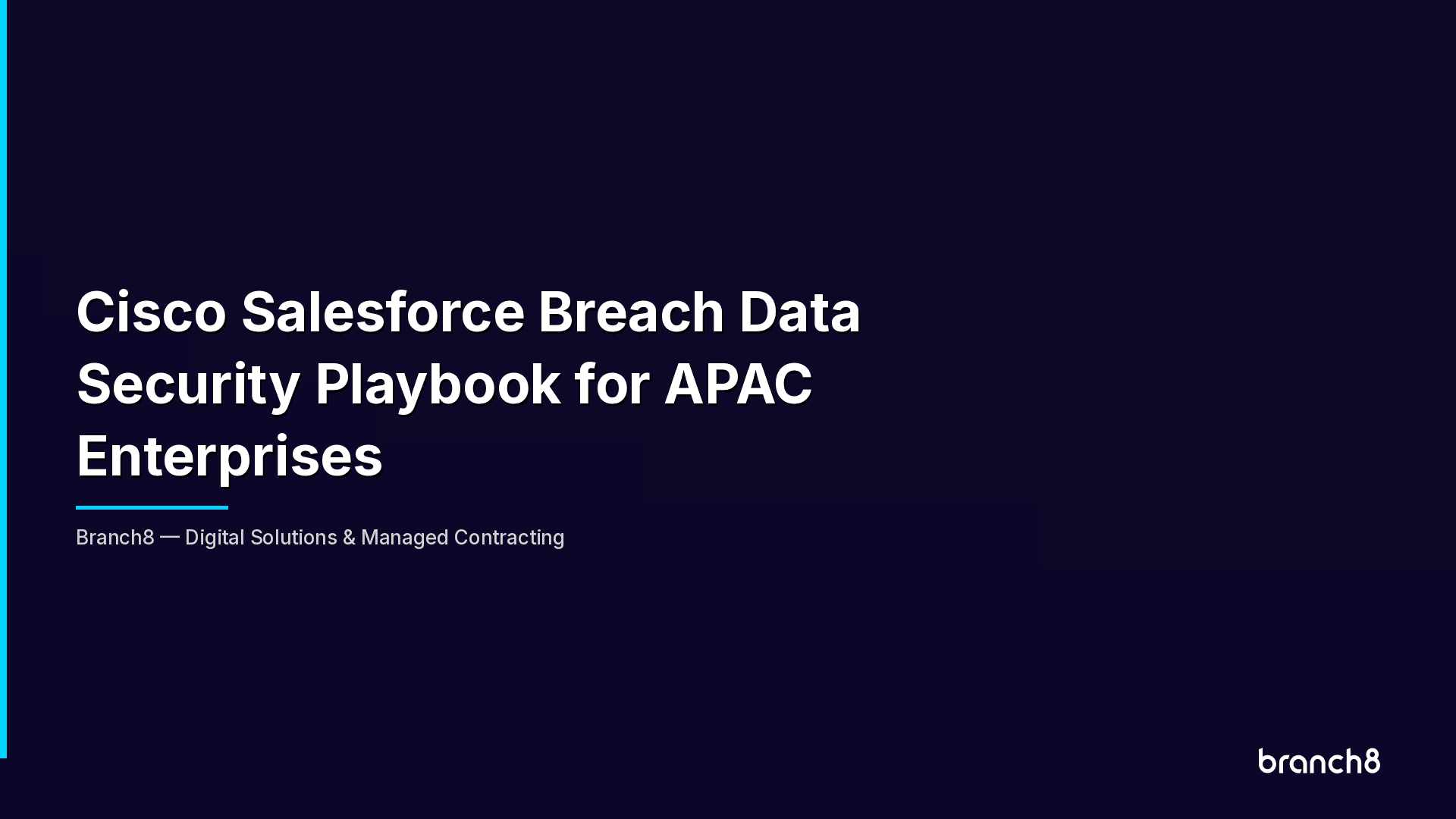 Cisco Salesforce Breach Data Security Playbook for APAC Enterprises

Branch8 — Digital Solutions & Managed Contracting

branch8